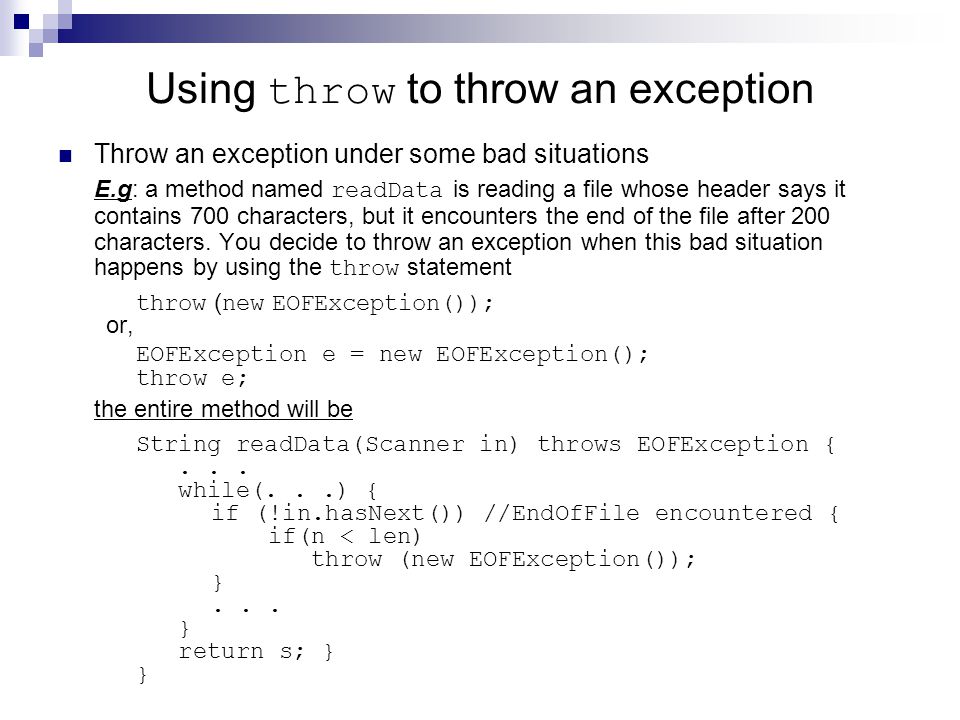 Using throw to throw an exception

Throw an exception under some bad situations

E.g: a method named readData is reading a file whose header says it contains 700 characters, but it encounters the end of the file after 200 characters. You decide to throw an exception when this bad situation happens by using the throw statement

throw (new EOFException());

or,

EOFException e = new EOFException();
throw e;

the entire method will be

String readData(Scanner in) throws EOFException {
. . .
while(. . .) {
if (!in.hasNext()) //EndOfFile encountered {
if(n < len)
throw (new EOFException());
}
. . .
}
return s; }
}